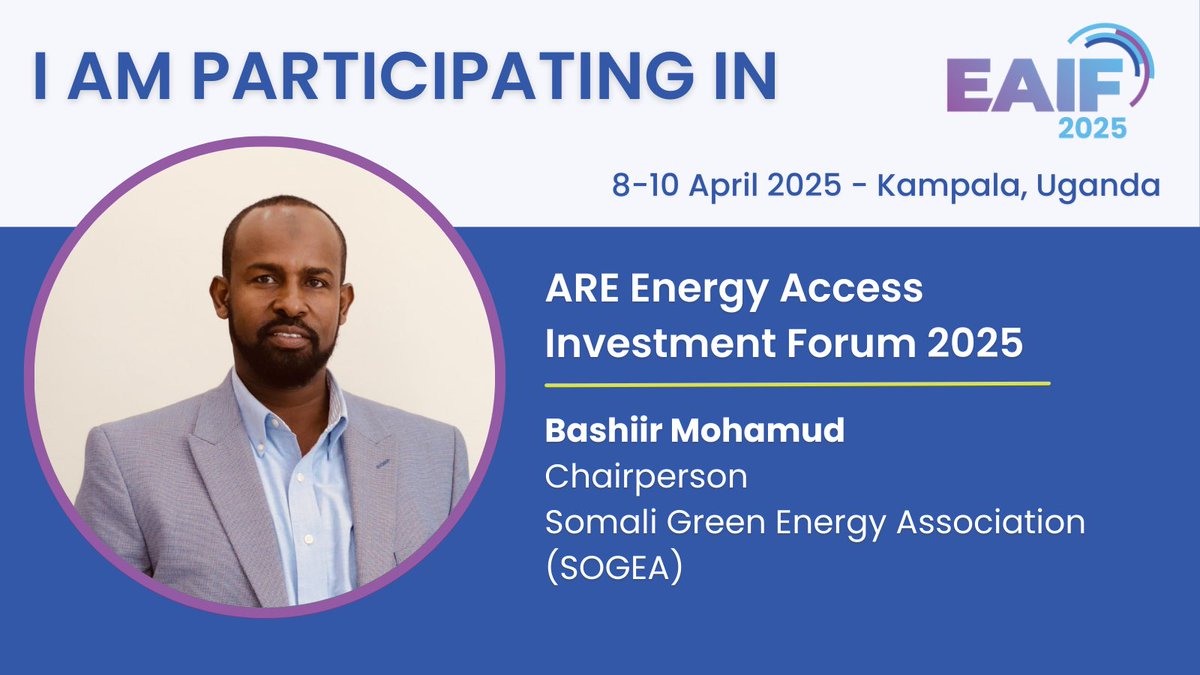 I AM PARTICIPATING IN

EAIF 2025

8-10 April 2025 - Kampala, Uganda

ARE Energy Access Investment Forum 2025

Bashiir Mohamud
Chairperson
Somali Green Energy Association (SOGEA)